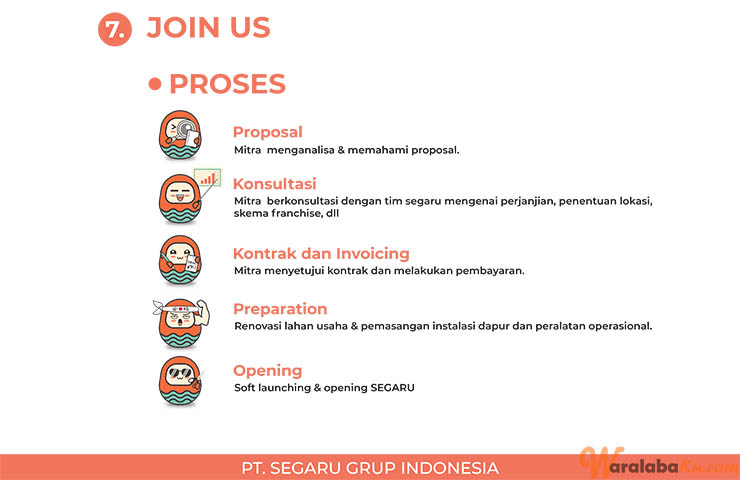 7. JOIN US

• PROSES

Proposal
Mitra menganalisa & memahami proposal.

Konsultasi
Mitra berkonsultasi dengan tim segaru mengenai perjanjian, penentuan lokasi, skema franchise, dll

Kontrak dan Invoicing
Mitra menyetujui kontrak dan melakukan pembayaran.

Preparation
Renovasi lahan usaha & pemasangan instalasi dapur dan peralatan operasional.

Opening
Soft launching & opening SEGARU

PT. SEGARU GRUP INDONESIA

WaralabaKu.com